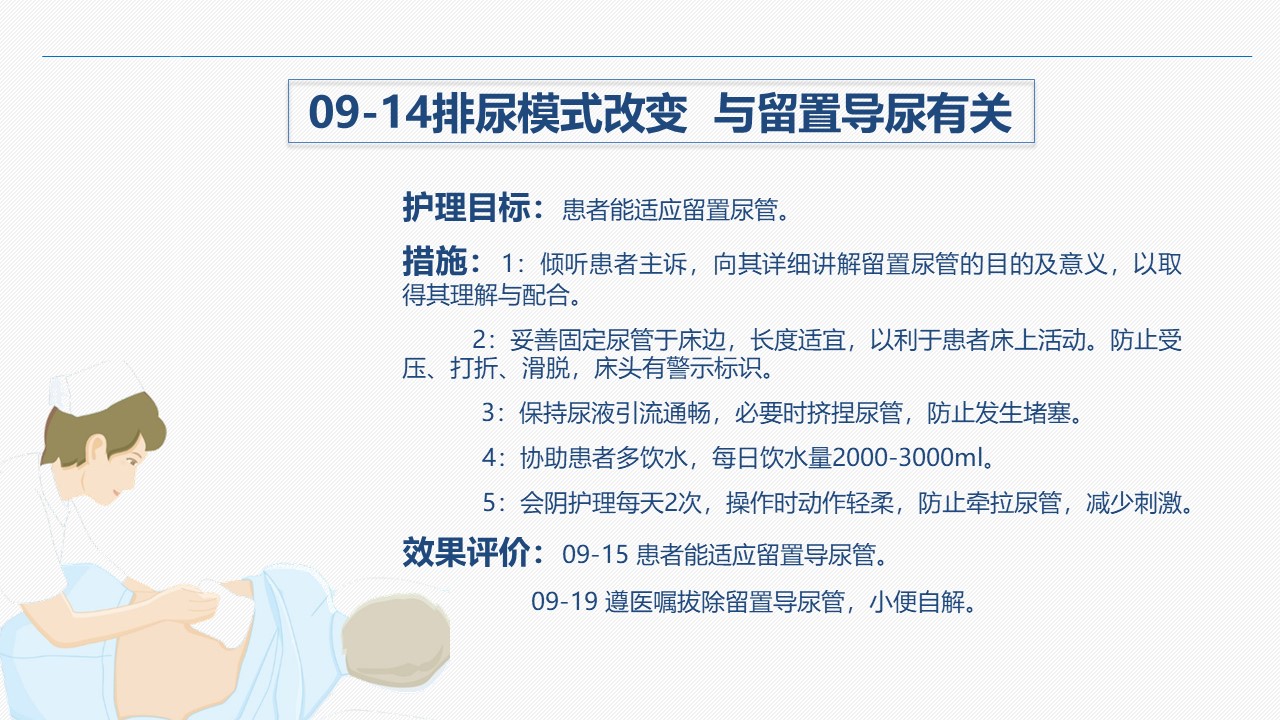 09-14排尿模式改变  与留置导尿有关

护理目标：患者能适应留置尿管。

措施：1：倾听患者主诉，向其详细讲解留置尿管的目的及意义，以取得其理解与配合。

2：妥善固定尿管于床边，长度适宜，以利于患者床上活动。防止受压、打折、滑脱，床头有警示标识。

3：保持尿液引流通畅，必要时挤捏尿管，防止发生堵塞。

4：协助患者多饮水，每日饮水量2000-3000ml。

5：会阴护理每天2次，操作时动作轻柔，防止牵拉尿管，减少刺激。

效果评价：09-15 患者能适应留置导尿管。

09-19 遵医嘱拔除留置导尿管，小便自解。